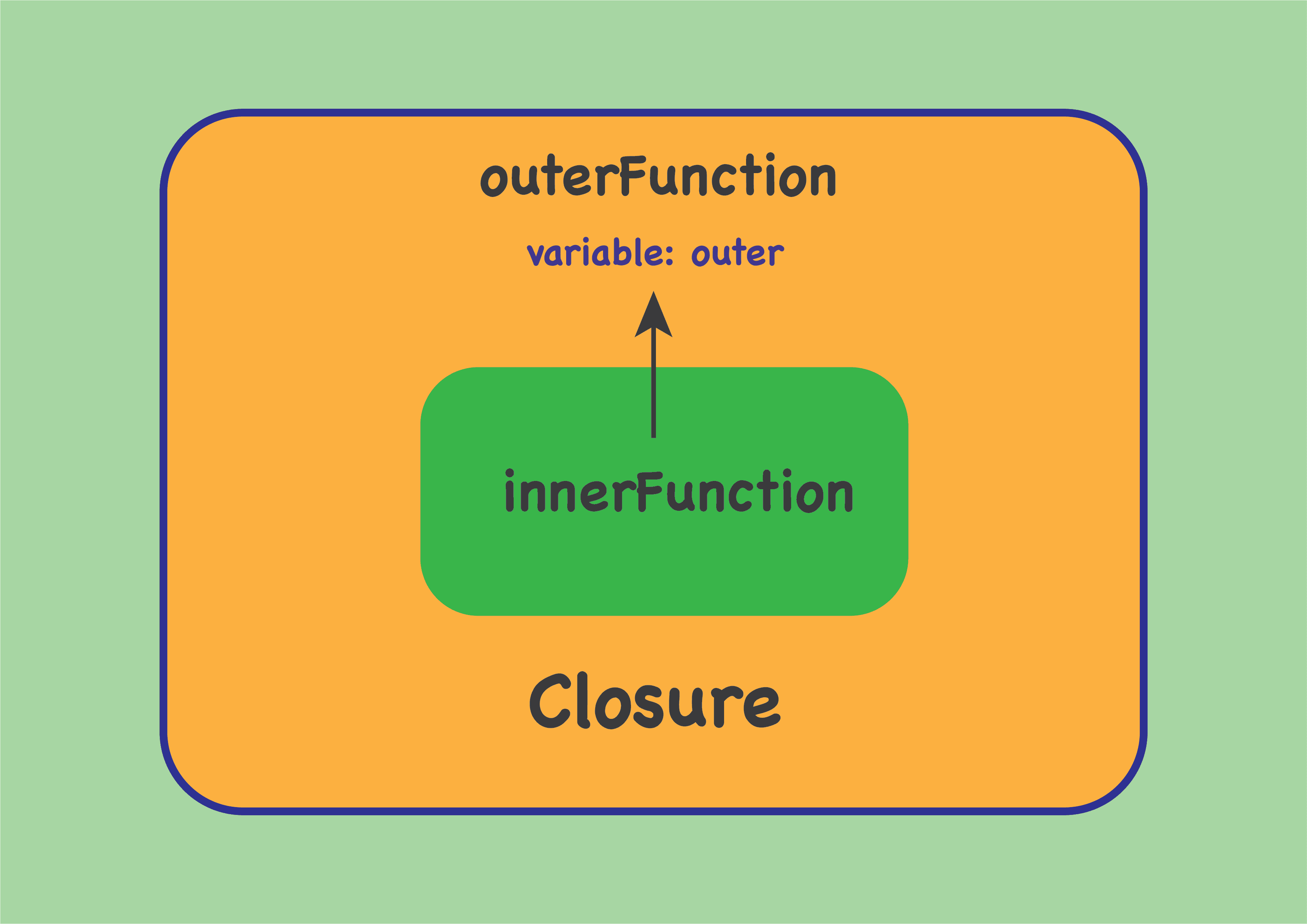 outerFunction

variable: outer

innerFunction

Closure